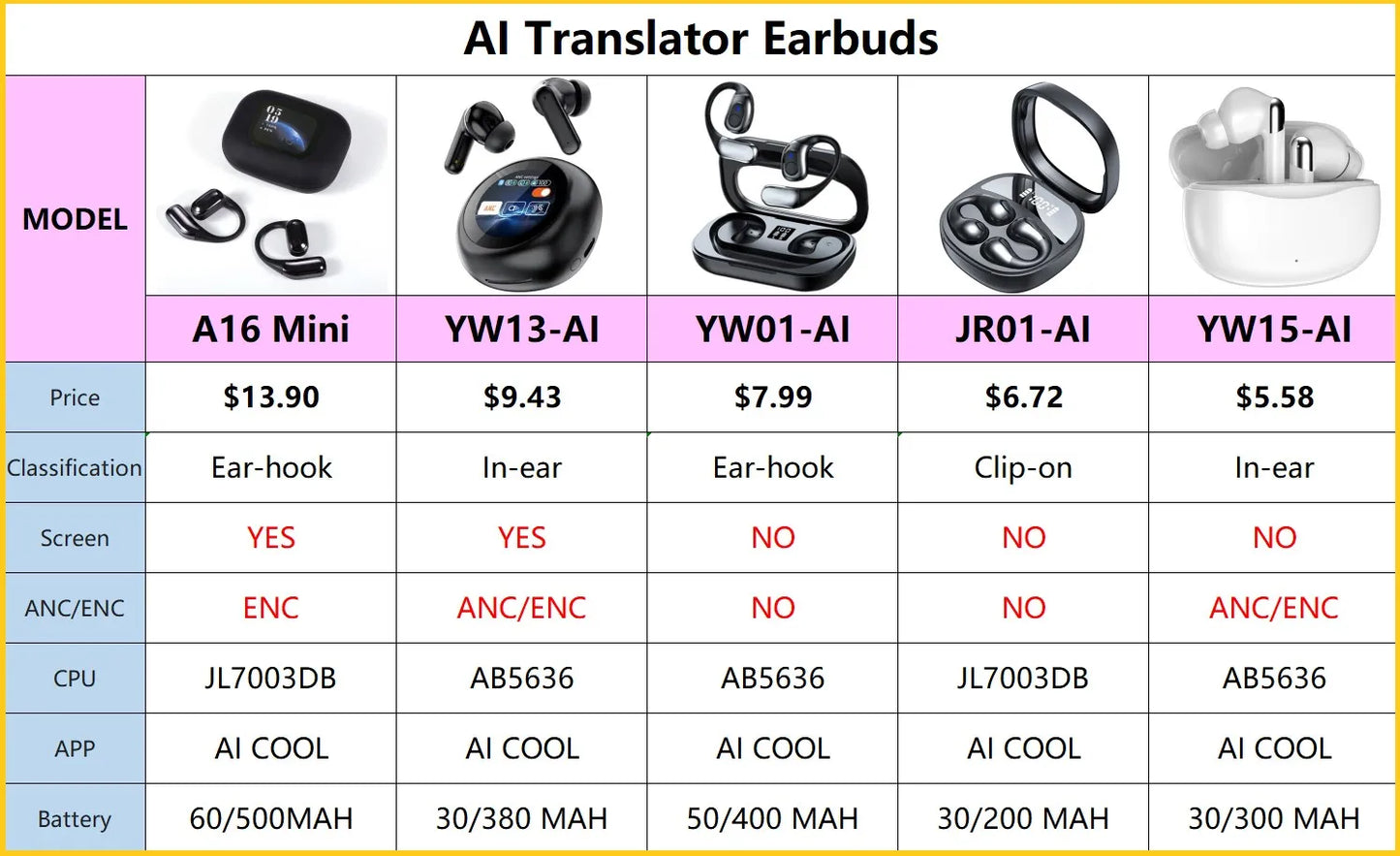 AI Translator Earbuds

| MODEL | A16 Mini | YW13-AI | YW01-AI | JR01-AI | YW15-AI |
|---|---|---|---|---|---|
| Price | $13.90 | $9.43 | $7.99 | $6.72 | $5.58 |
| Classification | Ear-hook | In-ear | Ear-hook | Clip-on | In-ear |
| Screen | YES | YES | NO | NO | NO |
| ANC/ENC | ENC | ANC/ENC | NO | NO | ANC/ENC |
| CPU | JL7003DB | AB5636 | AB5636 | JL7003DB | AB5636 |
| APP | AI COOL | AI COOL | AI COOL | AI COOL | AI COOL |
| Battery | 60/500MAH | 30/380 MAH | 50/400 MAH | 30/200 MAH | 30/300 MAH |